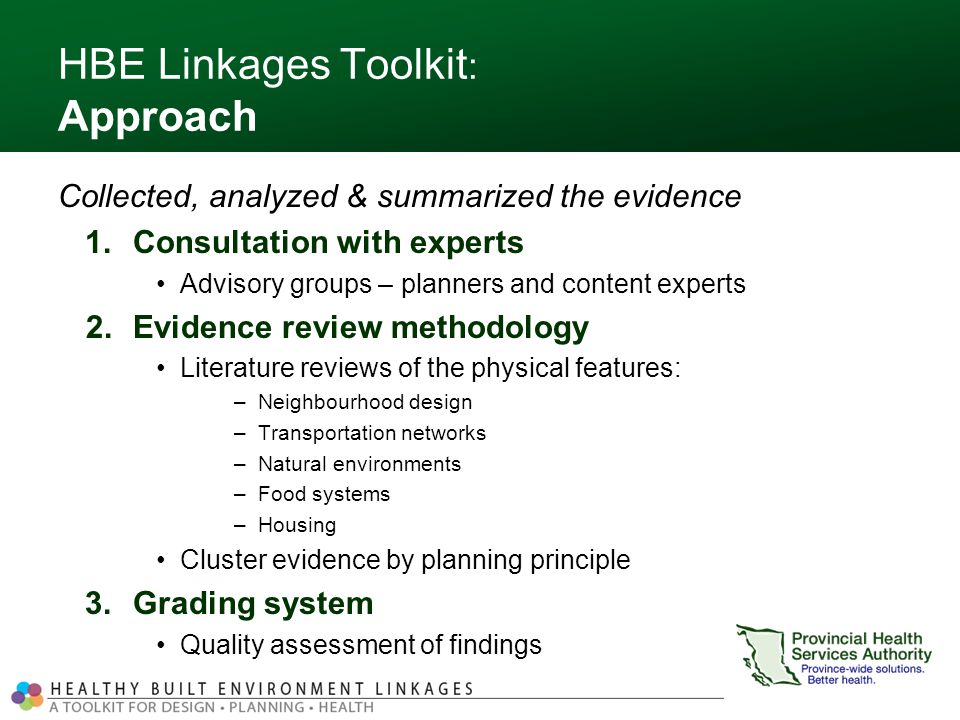 HBE Linkages Toolkit:
Approach

Collected, analyzed & summarized the evidence

1. Consultation with experts
   • Advisory groups – planners and content experts
2. Evidence review methodology
   • Literature reviews of the physical features:
     – Neighbourhood design
     – Transportation networks
     – Natural environments
     – Food systems
     – Housing
   • Cluster evidence by planning principle
3. Grading system
   • Quality assessment of findings

HEALTHY BUILT ENVIRONMENT LINKAGES
A TOOLKIT FOR DESIGN • PLANNING • HEALTH

Provincial Health Services Authority
Province-wide solutions. Better health.